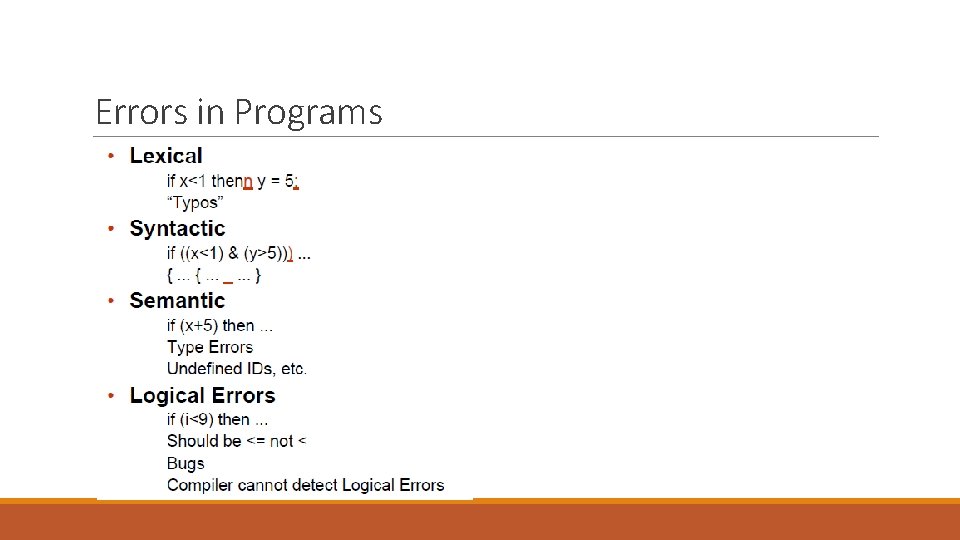 Errors in Programs

• Lexical
if x<1 thenn y = 5:
"Typos"

• Syntactic
if ((x<1) & (y>5))) ...
{ ... { ... _ ... }

• Semantic
if (x+5) then ...
Type Errors
Undefined IDs, etc.

• Logical Errors
if (i<9) then ...
Should be <= not <
Bugs
Compiler cannot detect Logical Errors